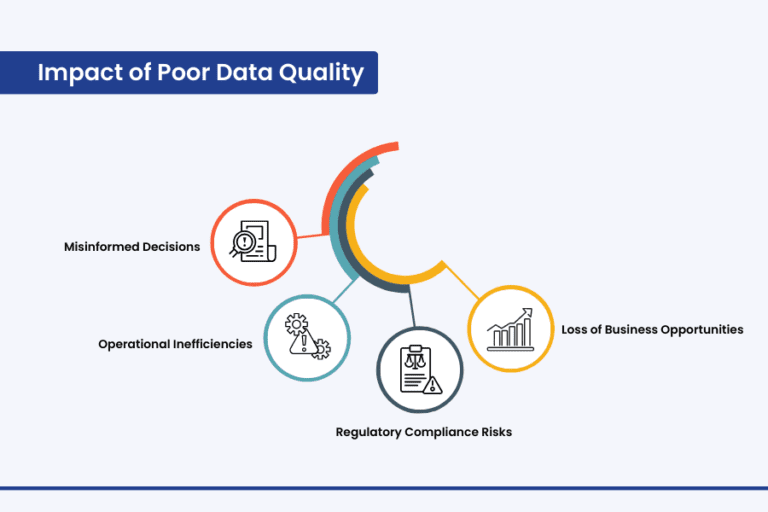 Impact of Poor Data Quality

Misinformed Decisions

Operational Inefficiencies

Regulatory Compliance Risks

Loss of Business Opportunities